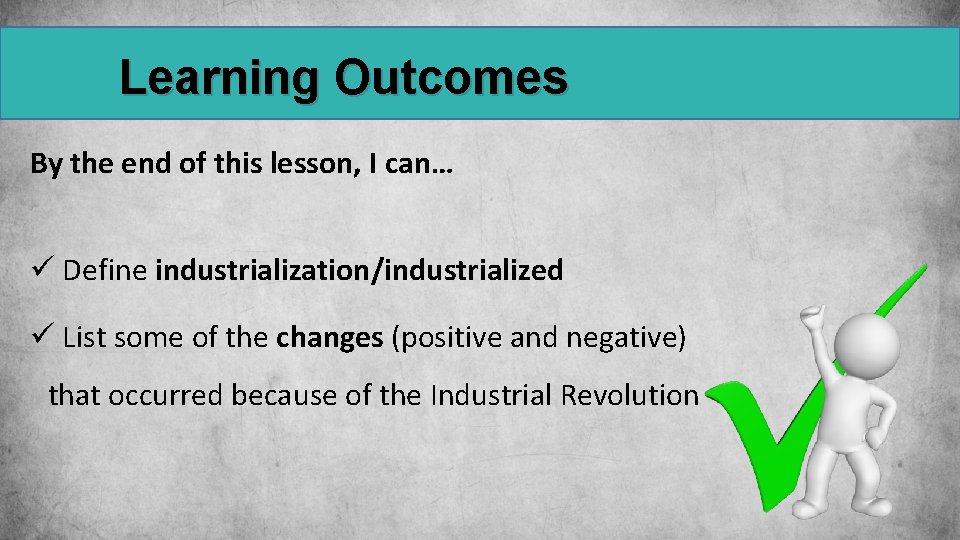 Learning Outcomes

By the end of this lesson, I can…

✓ Define industrialization/industrialized

✓ List some of the changes (positive and negative) that occurred because of the Industrial Revolution